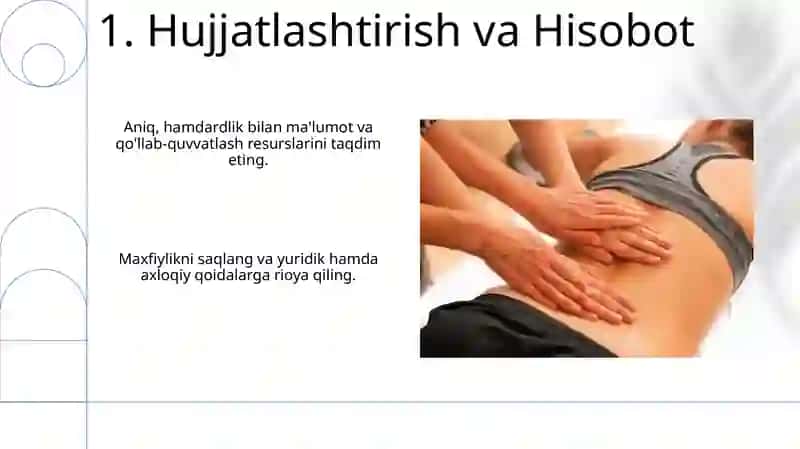 1. Hujjatlashtirish va Hisobot

Aniq, hamdardlik bilan ma'lumot va qo'llab-quvvatlash resurslarini taqdim eting.

Maxfiylikni saqlang va yuridik hamda axloqiy qoidalarga rioya qiling.